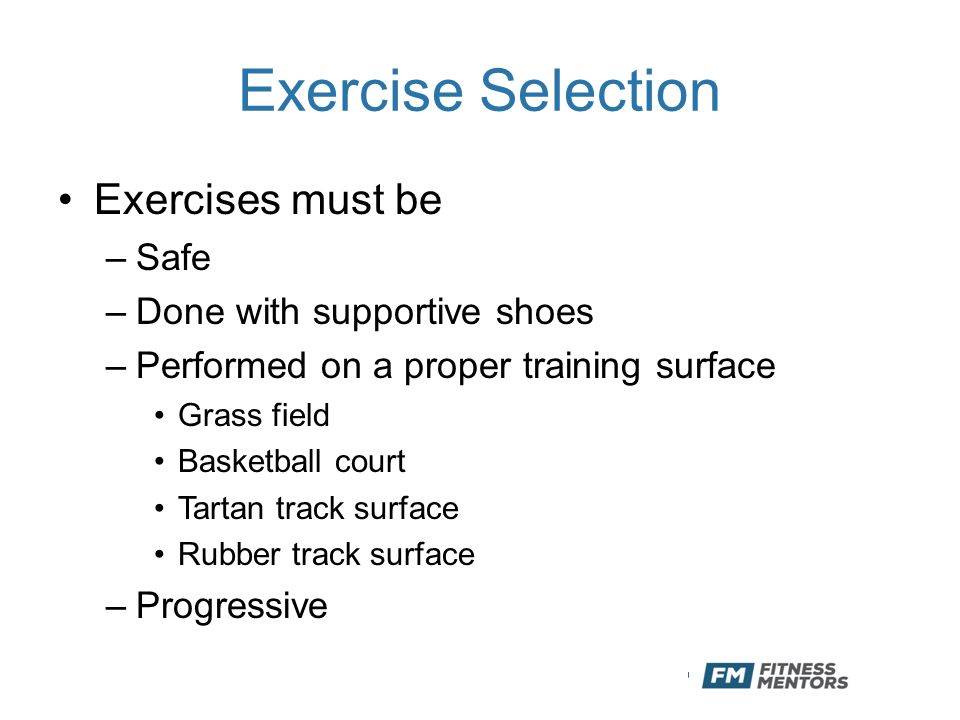 Exercise Selection

• Exercises must be
– Safe
– Done with supportive shoes
– Performed on a proper training surface
• Grass field
• Basketball court
• Tartan track surface
• Rubber track surface
– Progressive

FM FITNESS MENTORS